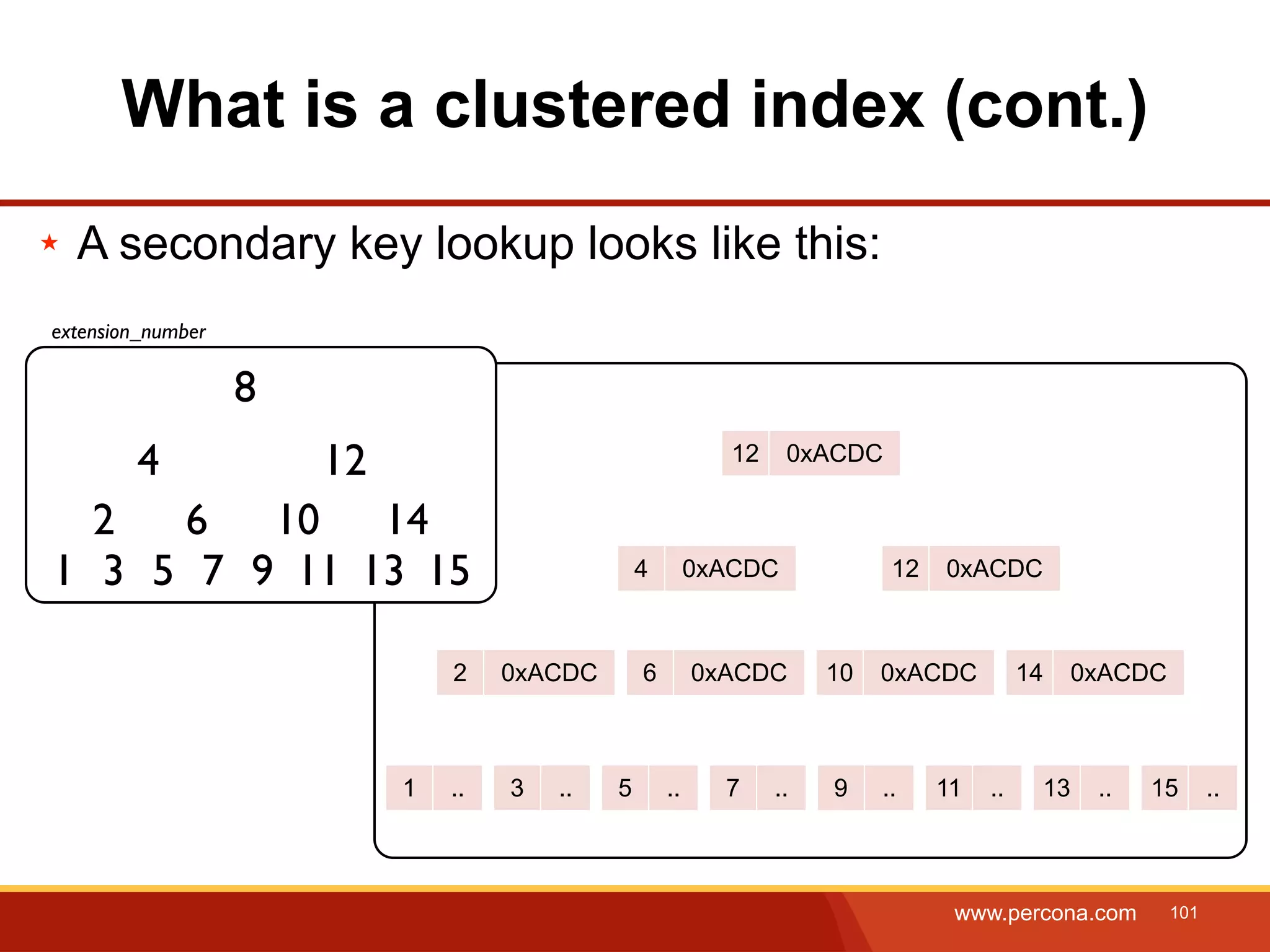 What is a clustered index (cont.)

★ A secondary key lookup looks like this:

extension_number

8

4 12

2 6 10 14

1 3 5 7 9 11 13 15

12 0xACDC

4 0xACDC 12 0xACDC

2 0xACDC 6 0xACDC 10 0xACDC 14 0xACDC

1 .. 3 .. 5 .. 7 .. 9 .. 11 .. 13 .. 15 ..

www.percona.com 101